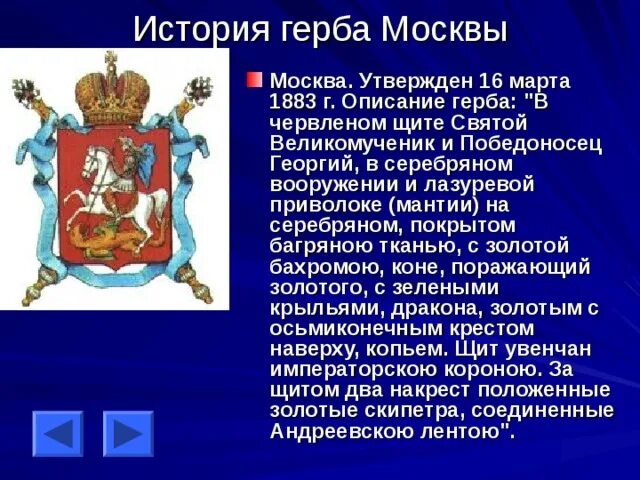 История герба Москвы

Москва. Утвержден 16 марта 1883 г. Описание герба: "В червленом щите Святой Великомученик и Победоносец Георгий, в серебряном вооружении и лазуревой приволоке (мантии) на серебряном, покрытом багряною тканью, с золотой бахромою, коне, поражающий золотого, с зелеными крыльями, дракона, золотым с осьмиконечным крестом наверху, копьем. Щит увенчан императорскою короною. За щитом два накрест положенные золотые скипетра, соединенные Андреевскою лентою".